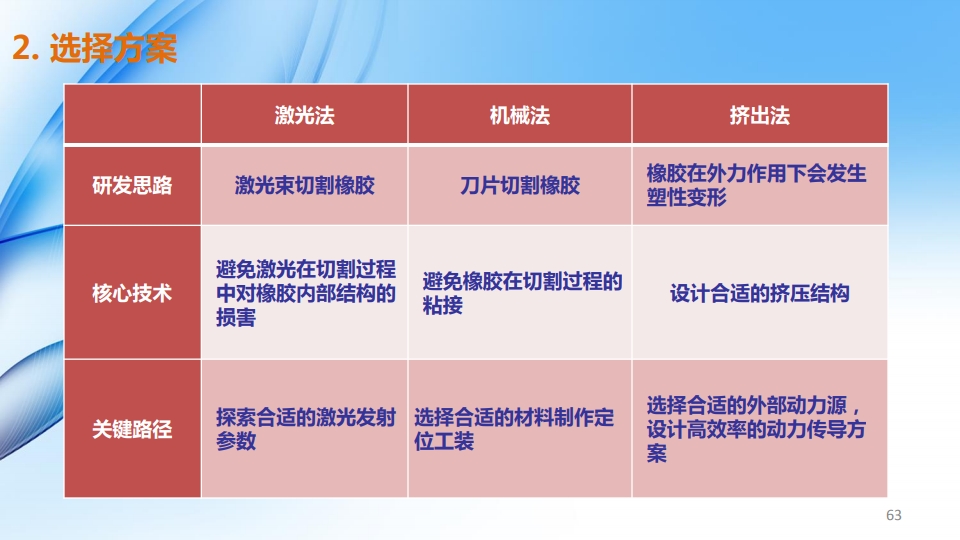 2. 选择方案

| | 激光法 | 机械法 | 挤出法 |
|---|---|---|---|
| 研发思路 | 激光束切割橡胶 | 刀片切割橡胶 | 橡胶在外力作用下会发生塑性变形 |
| 核心技术 | 避免激光在切割过程中对橡胶内部结构的损害 | 避免橡胶在切割过程的粘接 | 设计合适的挤压结构 |
| 关键路径 | 探索合适的激光发射参数 | 选择合适的材料制作定位工装 | 选择合适的外部动力源，设计高效率的动力传导方案 |

63